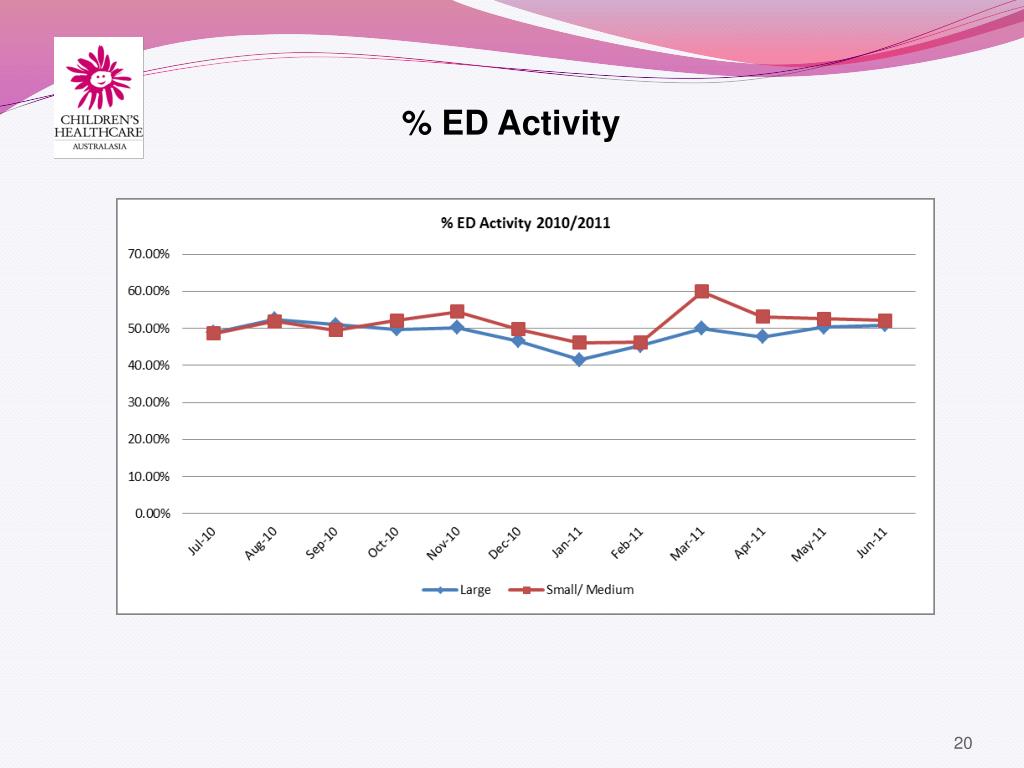 CHILDREN'S HEALTHCARE AUSTRALASIA

% ED Activity

% ED Activity 2010/2011

70.00%
60.00%
50.00%
40.00%
30.00%
20.00%
10.00%
0.00%

Jul-10 Aug-10 Sep-10 Oct-10 Nov-10 Dec-10 Jan-11 Feb-11 Mar-11 Apr-11 May-11 Jun-11

Large Small/ Medium

20